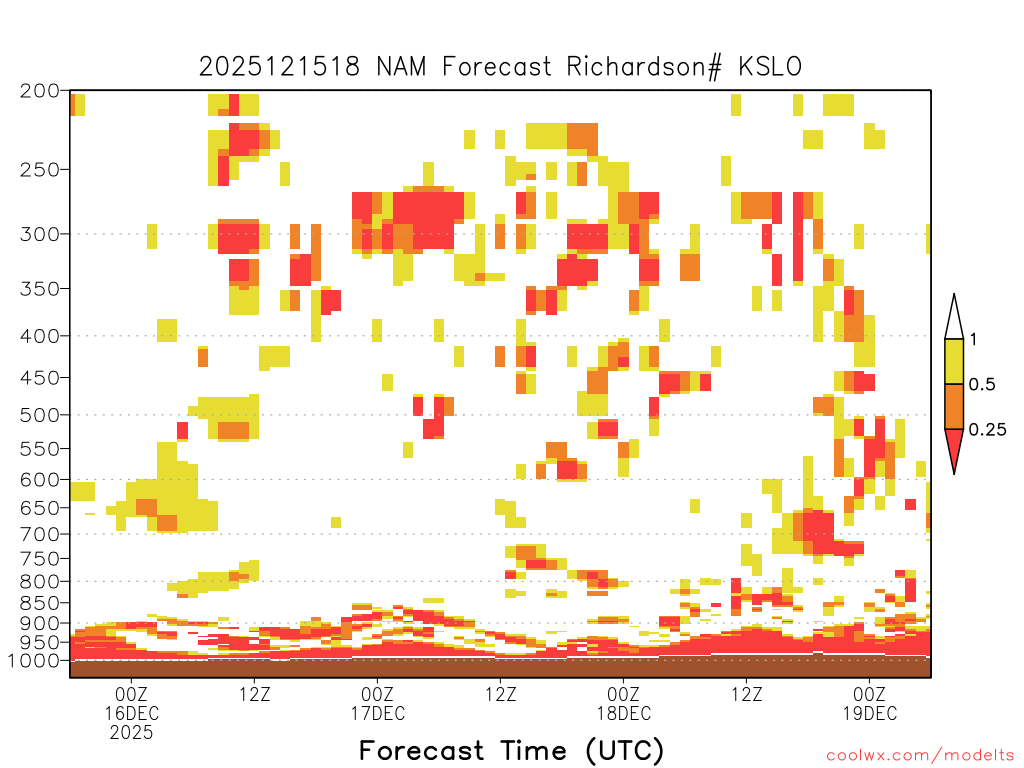 2025121518 NAM Forecast Richardson# KSLO

200
250
300
350
400
450
500
550
600
650
700
750
800
850
900
950
1000

1
0.5
0.25

00Z
16DEC
2025

12Z

00Z
17DEC

12Z

00Z
18DEC

12Z

00Z
19DEC

Forecast Time (UTC)

coolwx.com/modelts